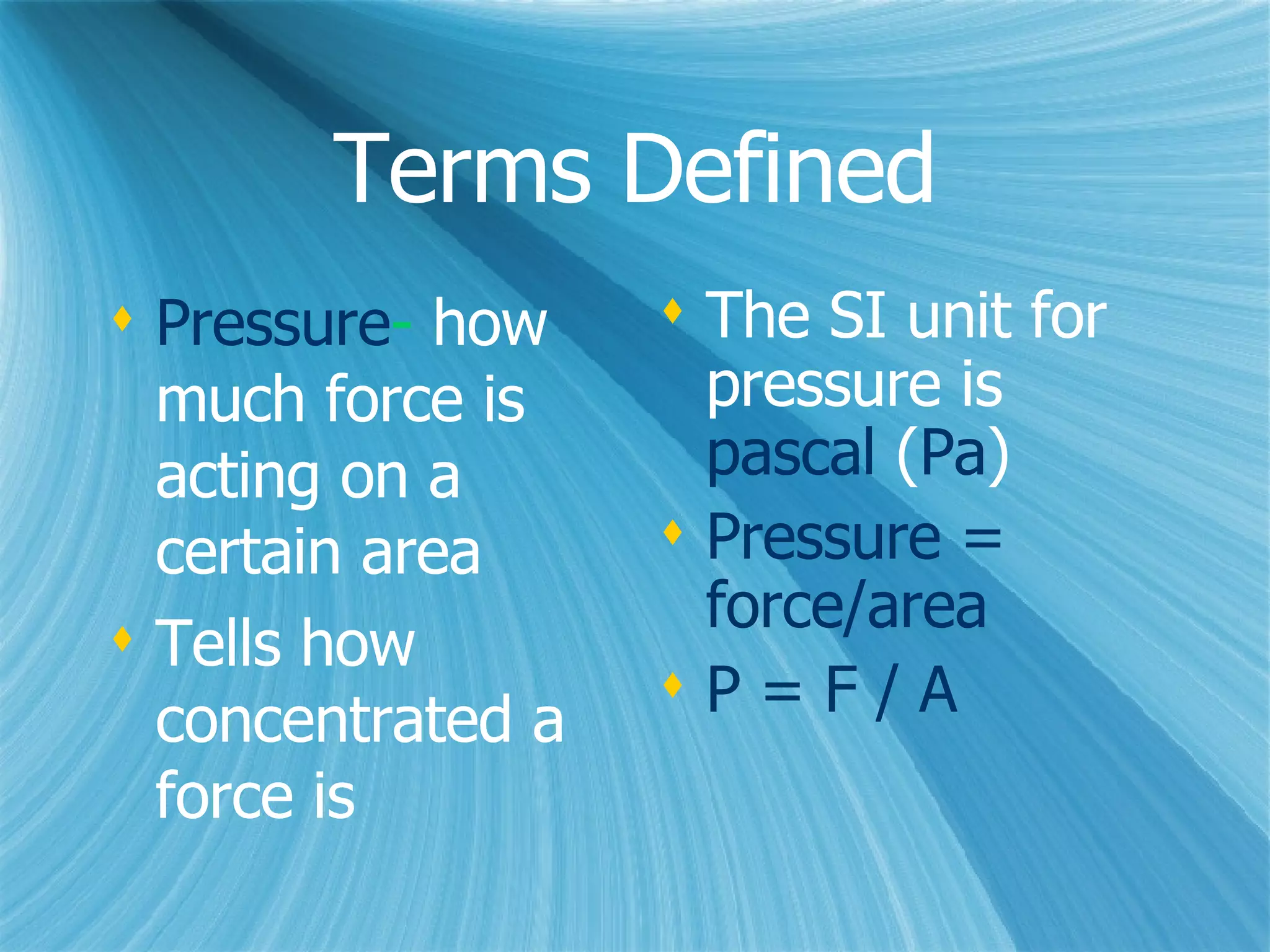 Terms Defined

♦ Pressure- how much force is acting on a certain area
♦ Tells how concentrated a force is

♦ The SI unit for pressure is pascal (Pa)
♦ Pressure = force/area
♦ P = F / A